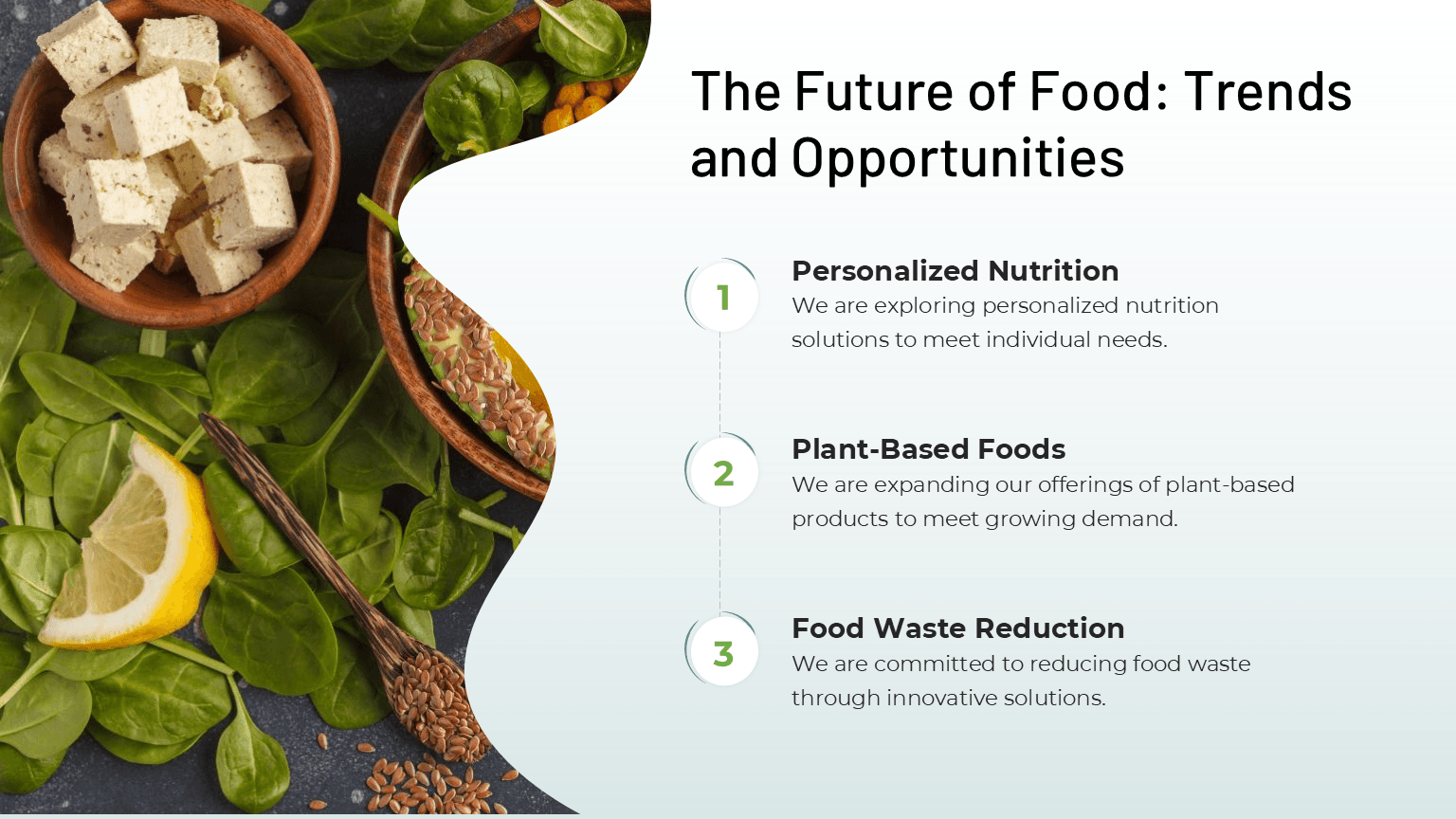 The Future of Food: Trends and Opportunities

1

Personalized Nutrition

We are exploring personalized nutrition solutions to meet individual needs.

2

Plant-Based Foods

We are expanding our offerings of plant-based products to meet growing demand.

3

Food Waste Reduction

We are committed to reducing food waste through innovative solutions.